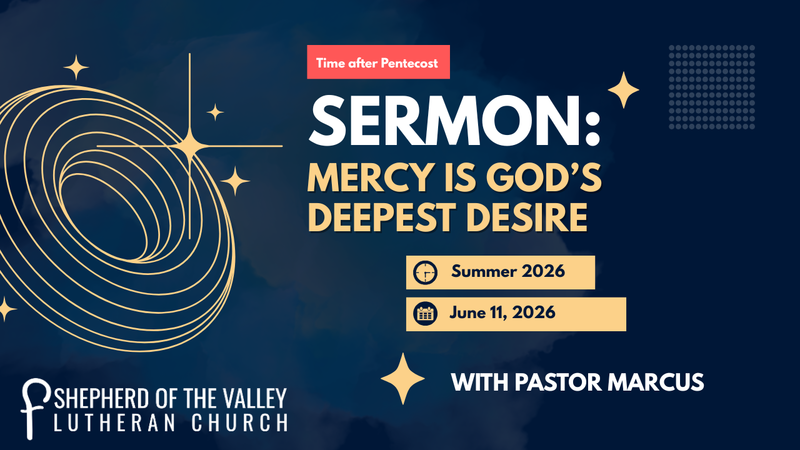 Time after Pentecost

SERMON:
MERCY IS GOD'S DEEPEST DESIRE

Summer 2026

June 11, 2026

WITH PASTOR MARCUS

SHEPHERD OF THE VALLEY
LUTHERAN CHURCH